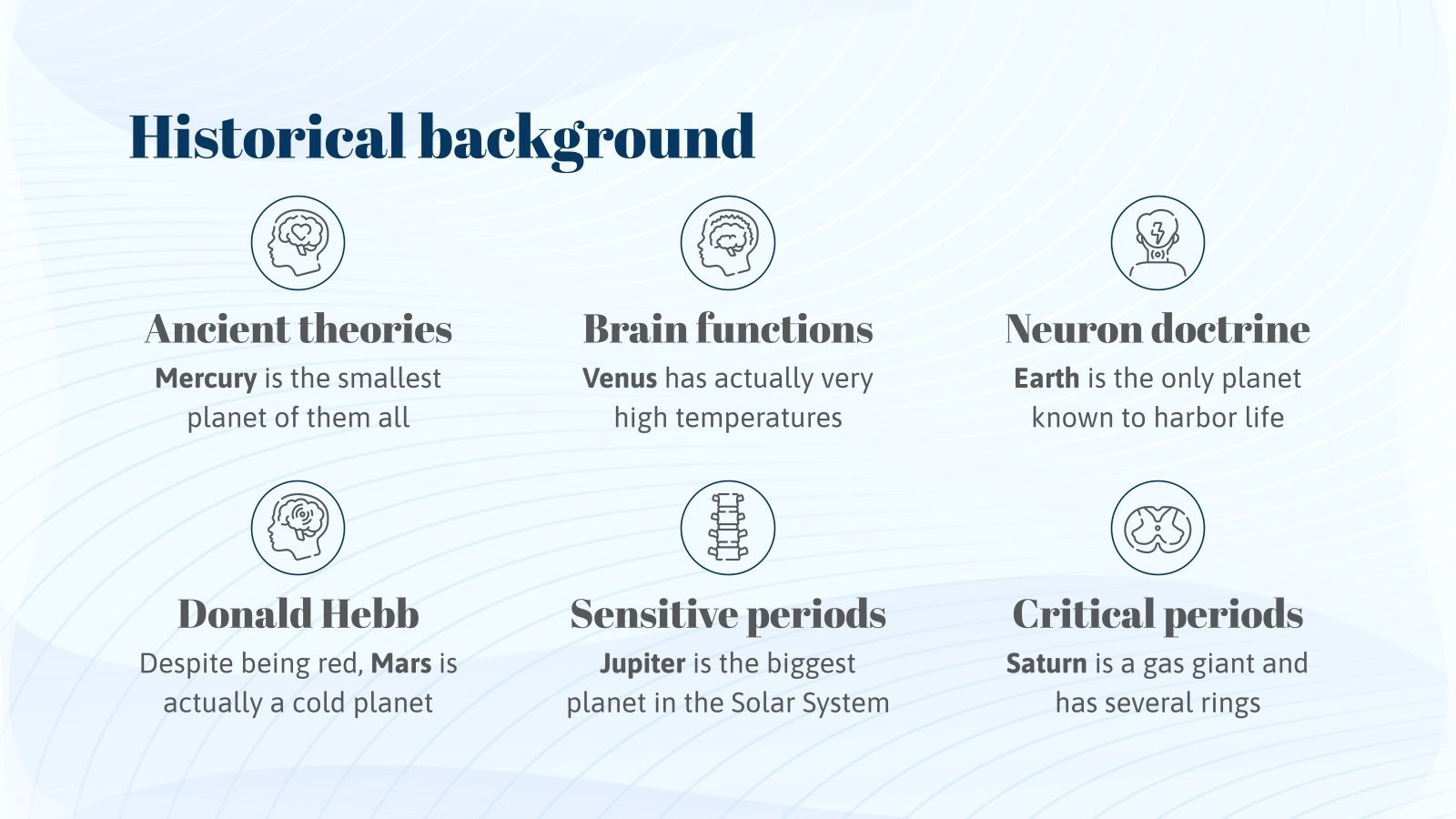 Historical background

Ancient theories

Mercury is the smallest planet of them all

Brain functions

Venus has actually very high temperatures

Neuron doctrine

Earth is the only planet known to harbor life

Donald Hebb

Despite being red, Mars is actually a cold planet

Sensitive periods

Jupiter is the biggest planet in the Solar System

Critical periods

Saturn is a gas giant and has several rings